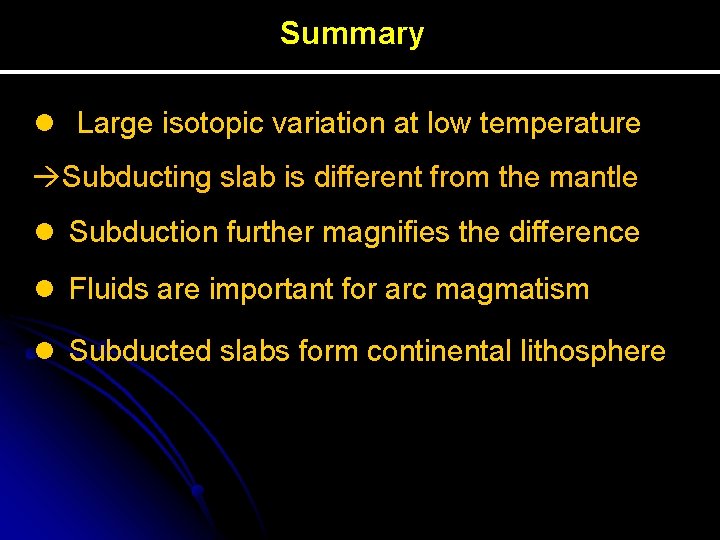 Summary

● Large isotopic variation at low temperature

→Subducting slab is different from the mantle

● Subduction further magnifies the difference

● Fluids are important for arc magmatism

● Subducted slabs form continental lithosphere